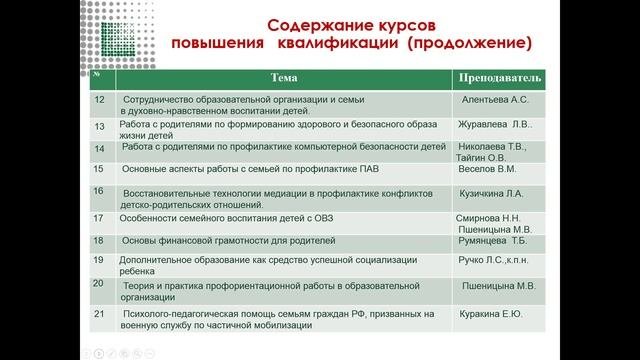 Содержание курсов повышения квалификации (продолжение)

| № | Тема | Преподаватель |
|---|---|---|
| 12 | Сотрудничество образовательной организации и семьи в духовно-нравственном воспитании детей. | Алентьева А.С. |
| 13 | Работа с родителями по формированию здорового и безопасного образа жизни детей | Журавлева Л.В.. |
| 14 | Работа с родителями по профилактике компьютерной безопасности детей | Николаева Т.В., Тайгин О.В. |
| 15 | Основные аспекты работы с семьей по профилактике ПАВ | Веселов В.М. |
| 16 | Восстановительные технологии медиации в профилактике конфликтов детско-родительских отношений. | Кузичкина Л.А. |
| 17 | Особенности семейного воспитания детей с ОВЗ | Смирнова Н.Н. Пшеницына М.В. |
| 18 | Основы финансовой грамотности для родителей | Румянцева Т.Б. |
| 19 | Дополнительное образование как средство успешной социализации ребенка | Ручко Л.С.,к.п.н. |
| 20 | Теория и практика профориентационной работы в образовательной организации | Пшеницына М.В. |
| 21 | Психолого-педагогическая помощь семьям граждан РФ, призванных на военную службу по частичной мобилизации | Куракина Е.Ю. |